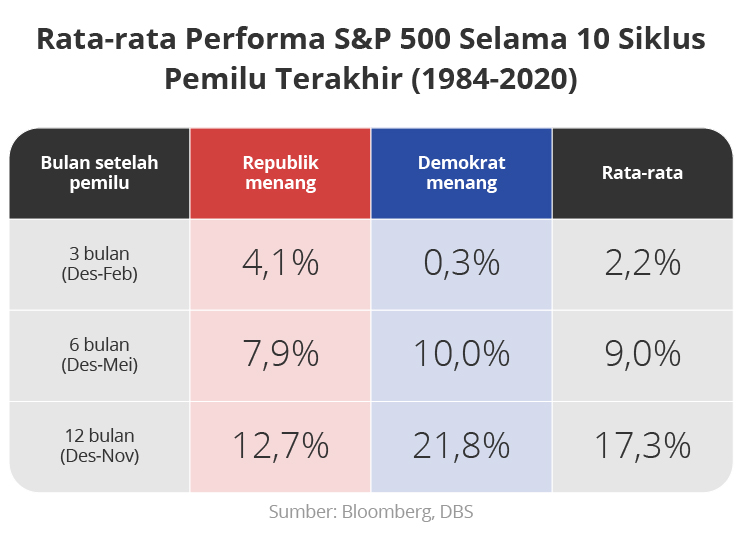 Rata-rata Performa S&P 500 Selama 10 Siklus Pemilu Terakhir (1984-2020)

| Bulan setelah pemilu | Republik menang | Demokrat menang | Rata-rata |
|---|---|---|---|
| 3 bulan (Des-Feb) | 4,1% | 0,3% | 2,2% |
| 6 bulan (Des-Mei) | 7,9% | 10,0% | 9,0% |
| 12 bulan (Des-Nov) | 12,7% | 21,8% | 17,3% |

Sumber: Bloomberg, DBS